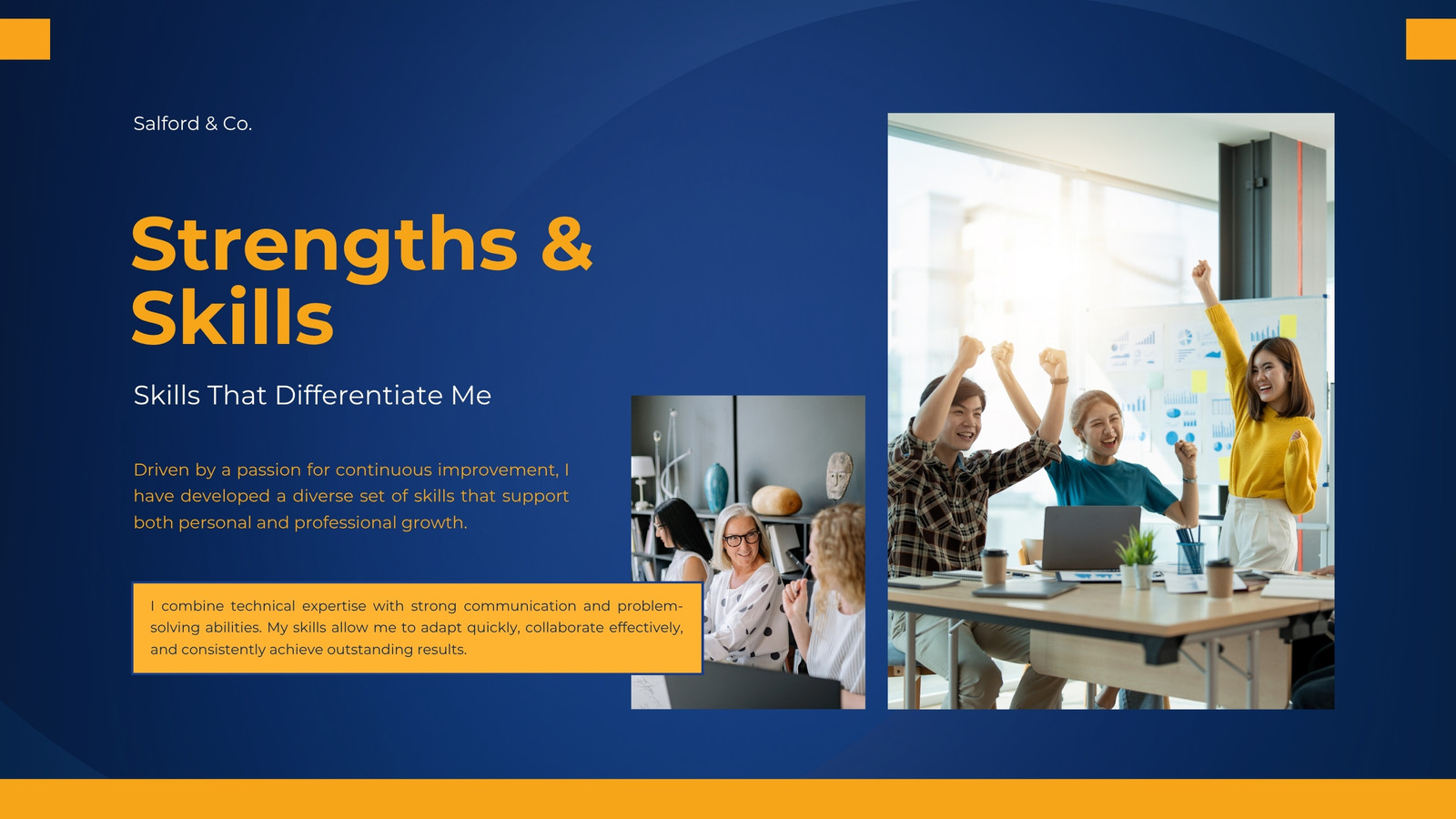 Salford & Co.

Strengths & Skills

Skills That Differentiate Me

Driven by a passion for continuous improvement, I have developed a diverse set of skills that support both personal and professional growth.

I combine technical expertise with strong communication and problem-solving abilities. My skills allow me to adapt quickly, collaborate effectively, and consistently achieve outstanding results.